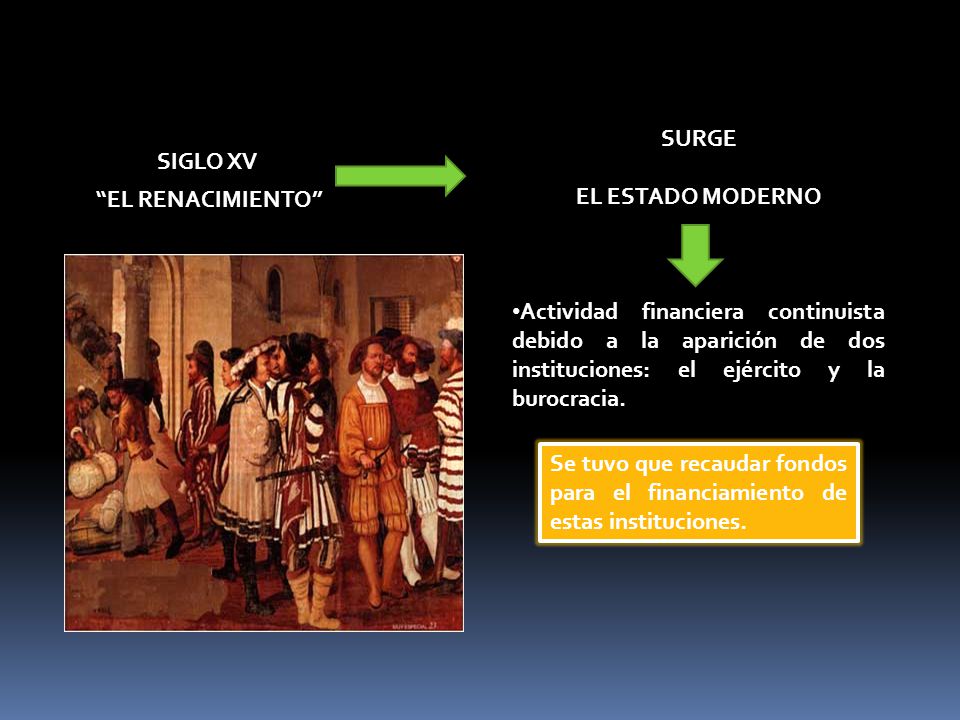 SIGLO XV
“EL RENACIMIENTO”

SURGE

EL ESTADO MODERNO

•Actividad financiera continuista debido a la aparición de dos instituciones: el ejército y la burocracia.

Se tuvo que recaudar fondos para el financiamiento de estas instituciones.